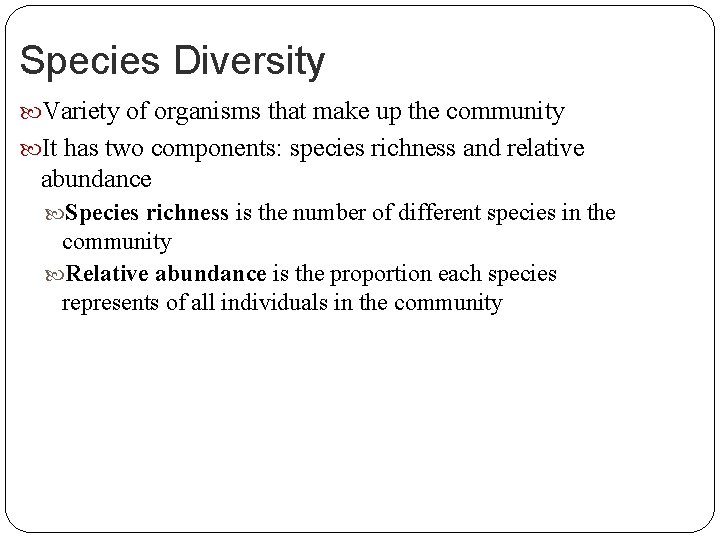 Species Diversity

Variety of organisms that make up the community

It has two components: species richness and relative abundance

Species richness is the number of different species in the community

Relative abundance is the proportion each species represents of all individuals in the community